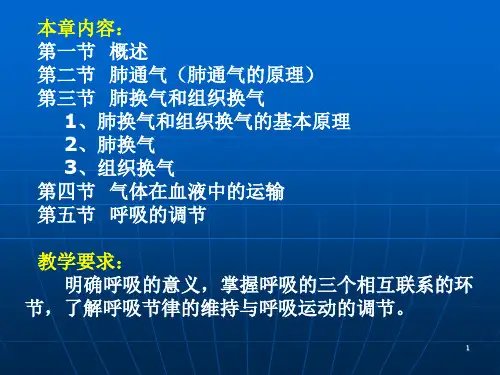 本章内容：
第一节 概述
第二节 肺通气（肺通气的原理）
第三节 肺换气和组织换气
1、肺换气和组织换气的基本原理
2、肺换气
3、组织换气
第四节 气体在血液中的运输
第五节 呼吸的调节

教学要求：
明确呼吸的意义，掌握呼吸的三个相互联系的环节，了解呼吸节律的维持与呼吸运动的调节。

1